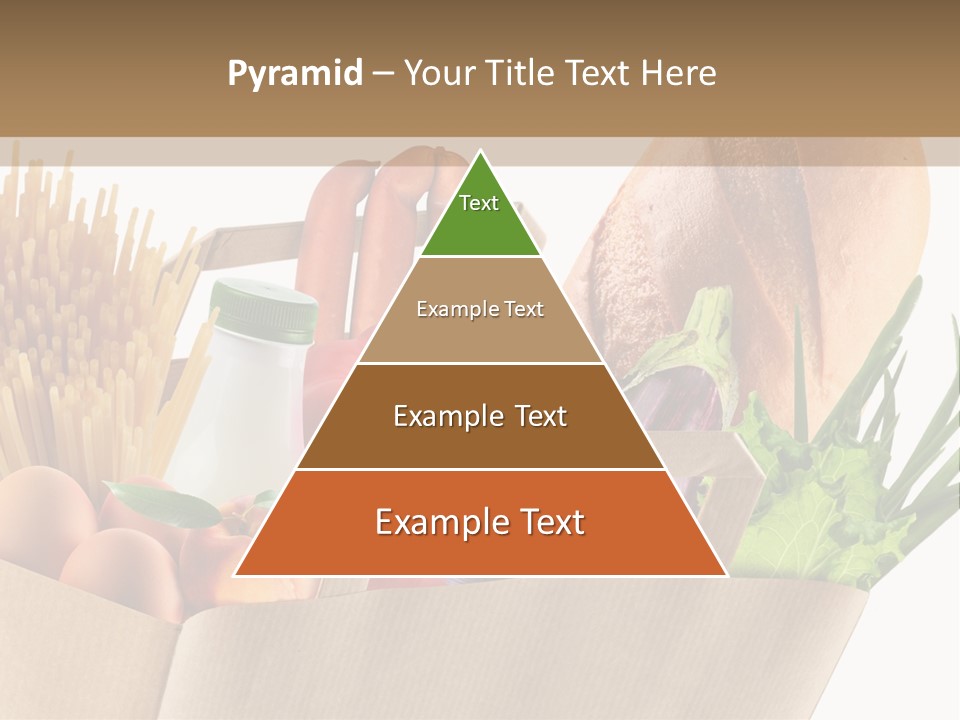 Pyramid – Your Title Text Here

Text

Example Text

Example Text

Example Text